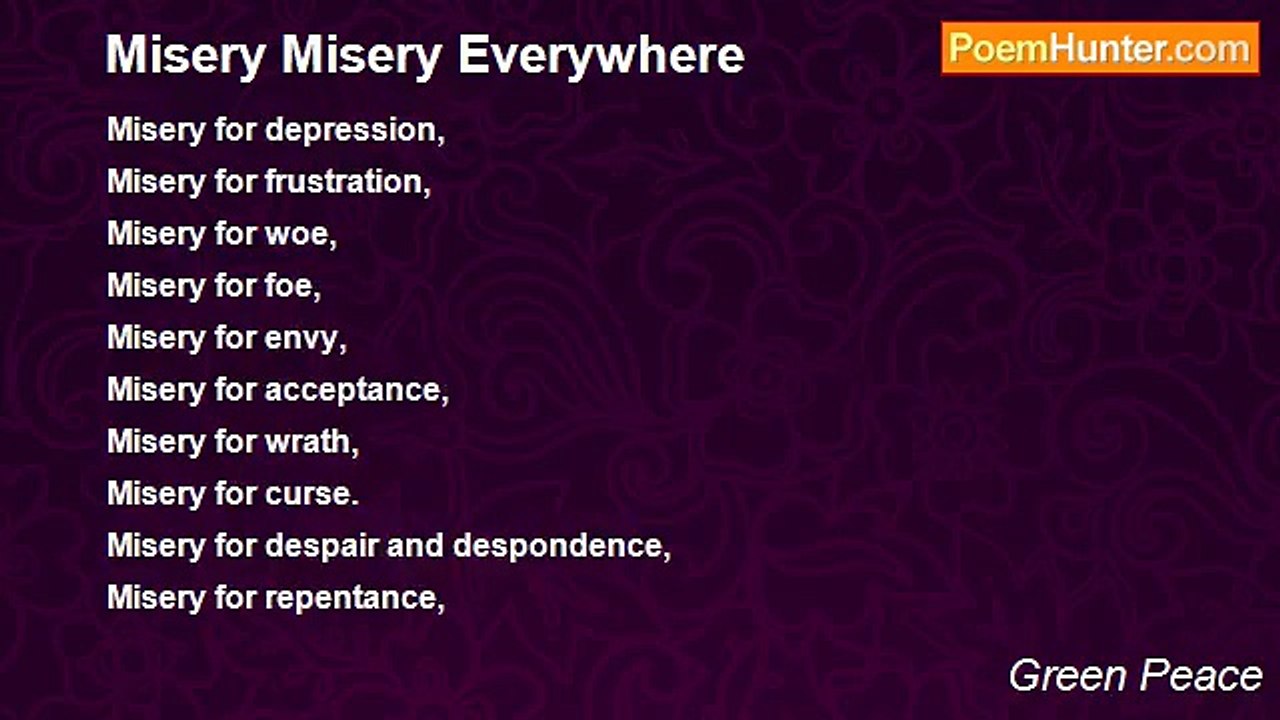 Misery Misery Everywhere

PoemHunter.com

Misery for depression,
Misery for frustration,
Misery for woe,
Misery for foe,
Misery for envy,
Misery for acceptance,
Misery for wrath,
Misery for curse.
Misery for despair and despondence,
Misery for repentance,

Green Peace